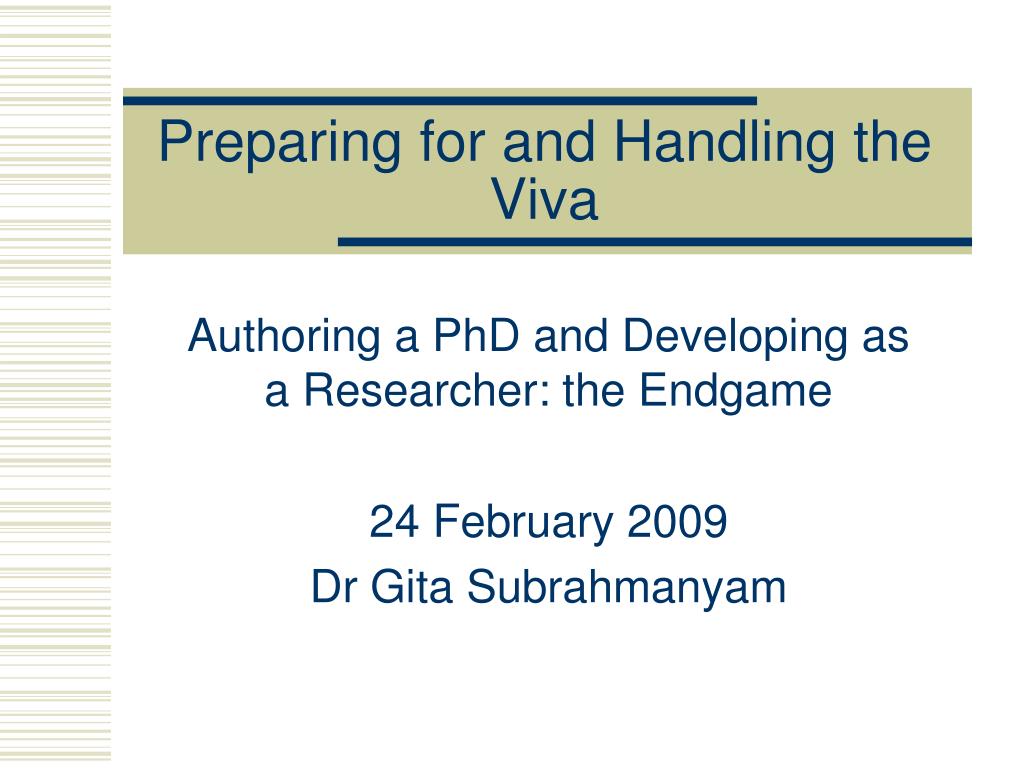 Preparing for and Handling the Viva

Authoring a PhD and Developing as a Researcher: the Endgame

24 February 2009
Dr Gita Subrahmanyam